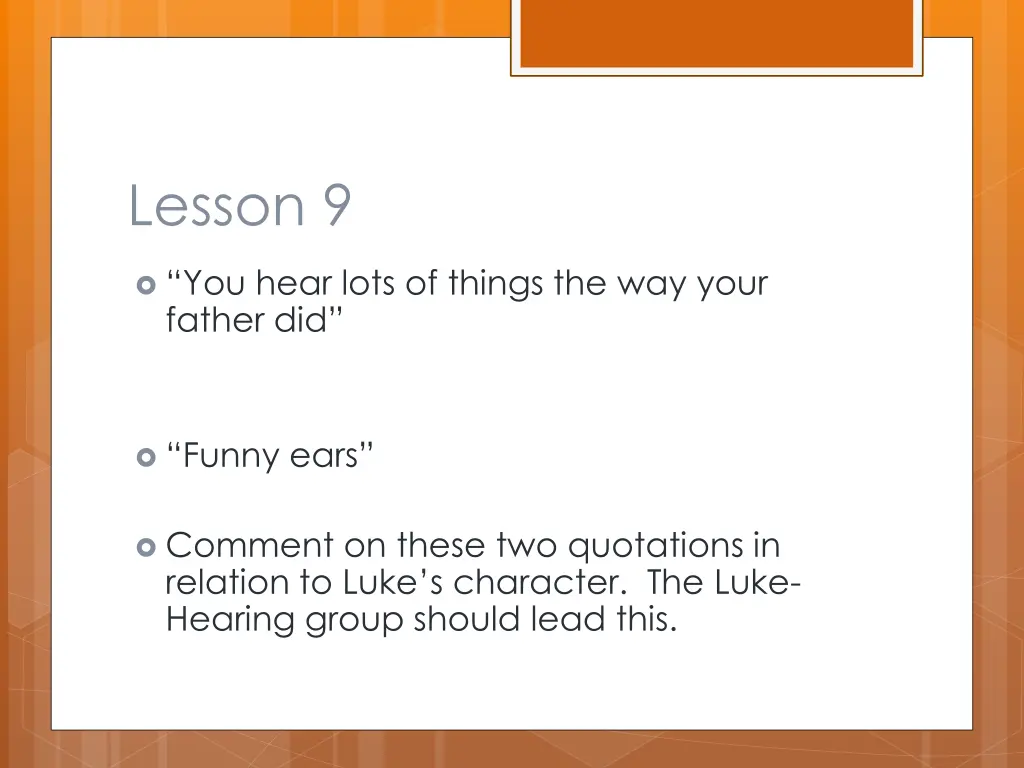 Lesson 9

“You hear lots of things the way your father did”

“Funny ears”

Comment on these two quotations in relation to Luke’s character. The Luke-Hearing group should lead this.